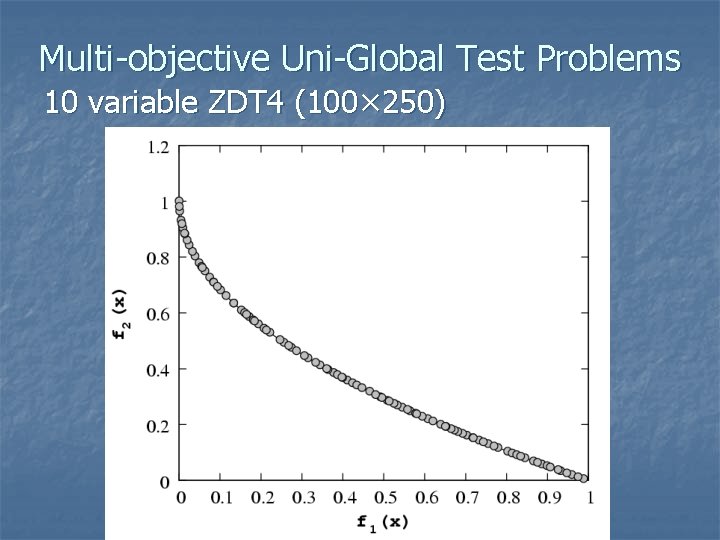 Multi-objective Uni-Global Test Problems

10 variable ZDT4 (100×250)

1.2
1
0.8
0.6
0.4
0.2
0

$f_2(x)$

0 0.1 0.2 0.3 0.4 0.5 0.6 0.7 0.8 0.9 1

$f_1(x)$